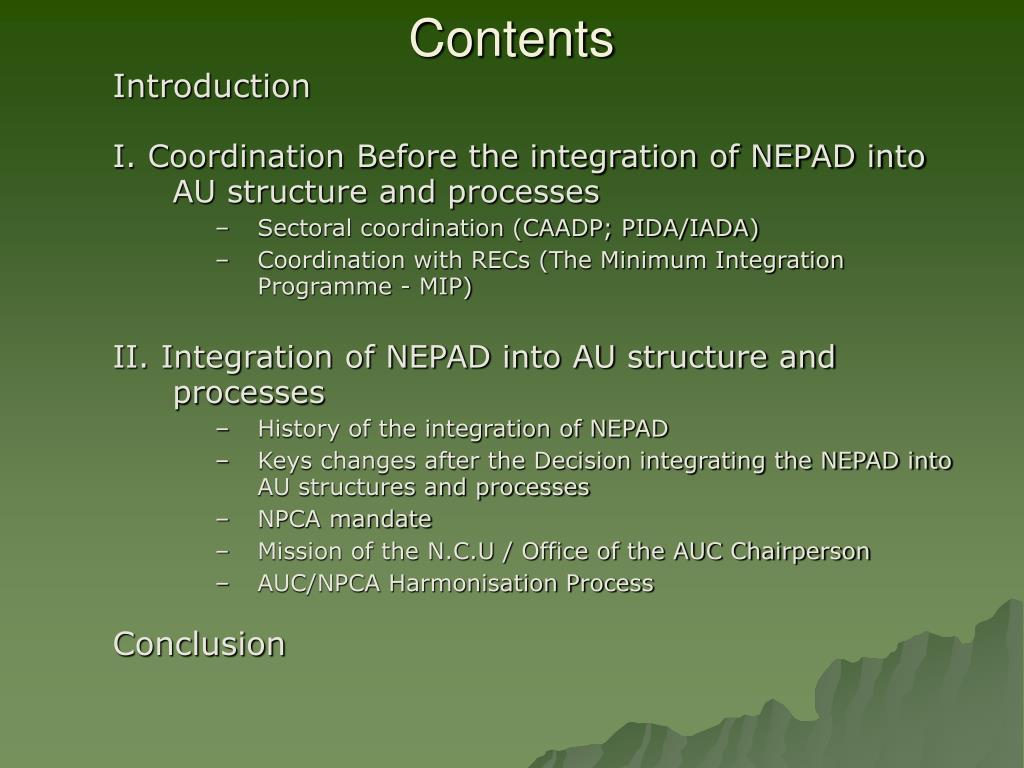 Contents

Introduction

I. Coordination Before the integration of NEPAD into AU structure and processes

– Sectoral coordination (CAADP; PIDA/IADA)
– Coordination with RECs (The Minimum Integration Programme - MIP)

II. Integration of NEPAD into AU structure and processes

– History of the integration of NEPAD
– Keys changes after the Decision integrating the NEPAD into AU structures and processes
– NPCA mandate
– Mission of the N.C.U / Office of the AUC Chairperson
– AUC/NPCA Harmonisation Process

Conclusion